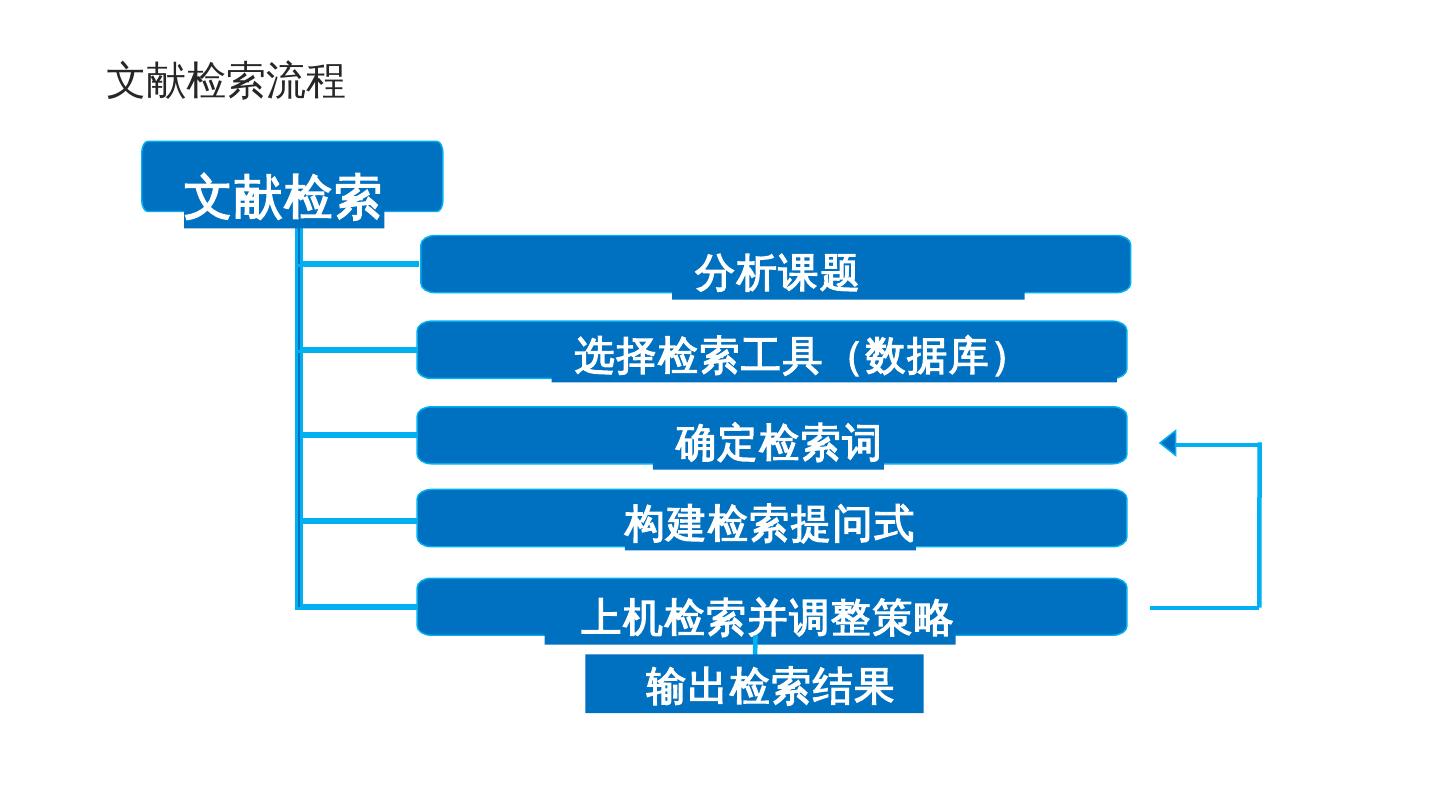 文献检索流程

文献检索

分析课题

选择检索工具（数据库）

确定检索词

构建检索提问式

上机检索并调整策略

输出检索结果